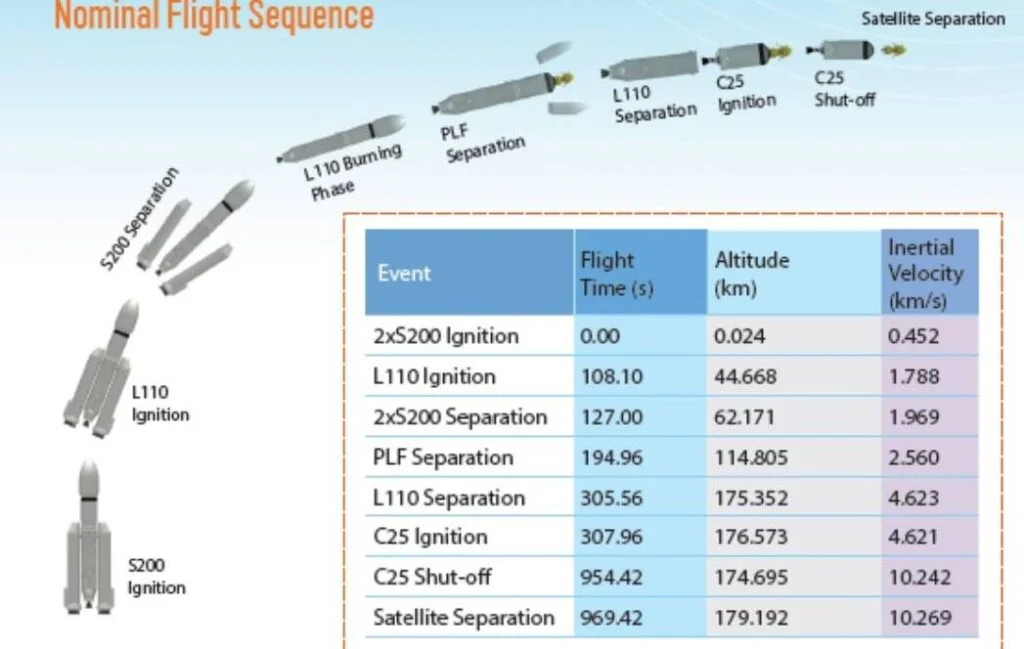 Nominal Flight Sequence

Satellite Separation

C25 Shut-off

C25 Ignition

L110 Separation

PLF Separation

L110 Burning Phase

S200 Separation

L110 Ignition

S200 Ignition

| Event | Flight Time (s) | Altitude (km) | Inertial Velocity (km/s) |
|---|---|---|---|
| 2xS200 Ignition | 0.00 | 0.024 | 0.452 |
| L110 Ignition | 108.10 | 44.668 | 1.788 |
| 2xS200 Separation | 127.00 | 62.171 | 1.969 |
| PLF Separation | 194.96 | 114.805 | 2.560 |
| L110 Separation | 305.56 | 175.352 | 4.623 |
| C25 Ignition | 307.96 | 176.573 | 4.621 |
| C25 Shut-off | 954.42 | 174.695 | 10.242 |
| Satellite Separation | 969.42 | 179.192 | 10.269 |